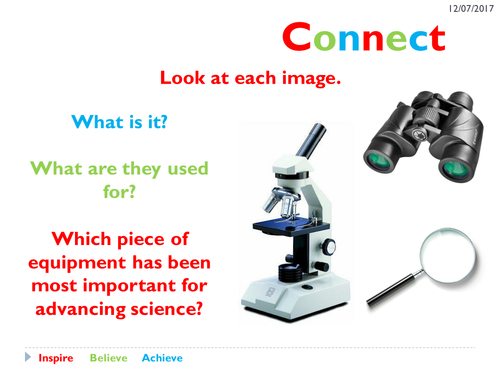 12/07/2017

Connect

Look at each image.

What is it?

What are they used for?

Which piece of equipment has been most important for advancing science?

Inspire Believe Achieve